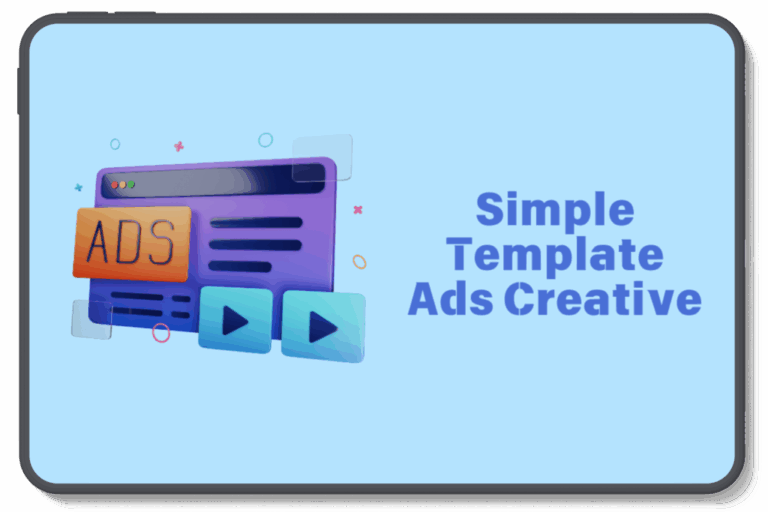 ADS

Simple
Template
Ads Creative